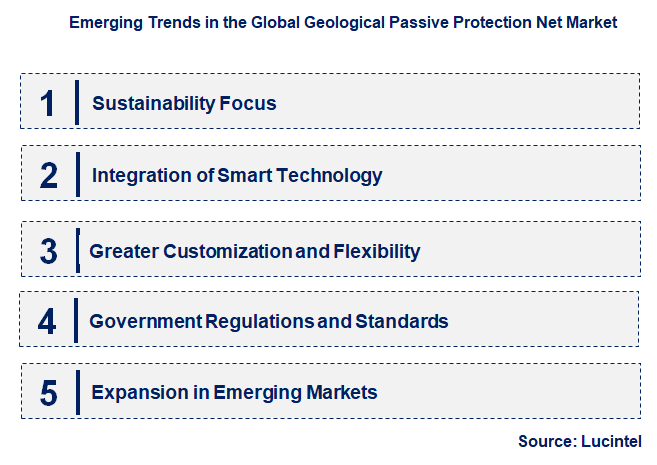 Emerging Trends in the Global Geological Passive Protection Net Market

1 Sustainability Focus

2 Integration of Smart Technology

3 Greater Customization and Flexibility

4 Government Regulations and Standards

5 Expansion in Emerging Markets

Source: Lucintel